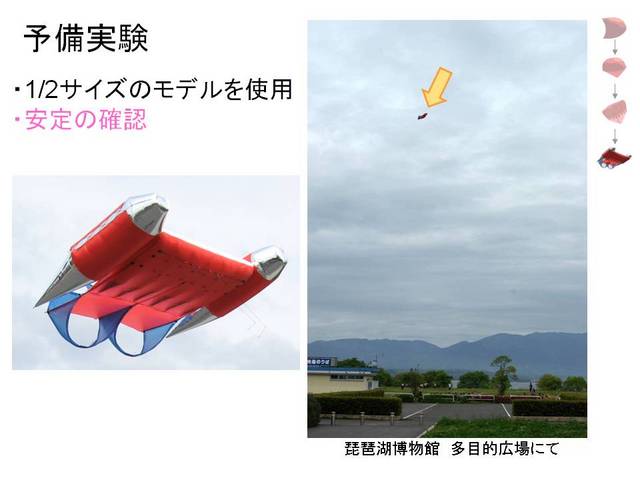 予備実験

・1/2サイズのモデルを使用
・安定の確認

琵琶湖博物館　多目的広場にて